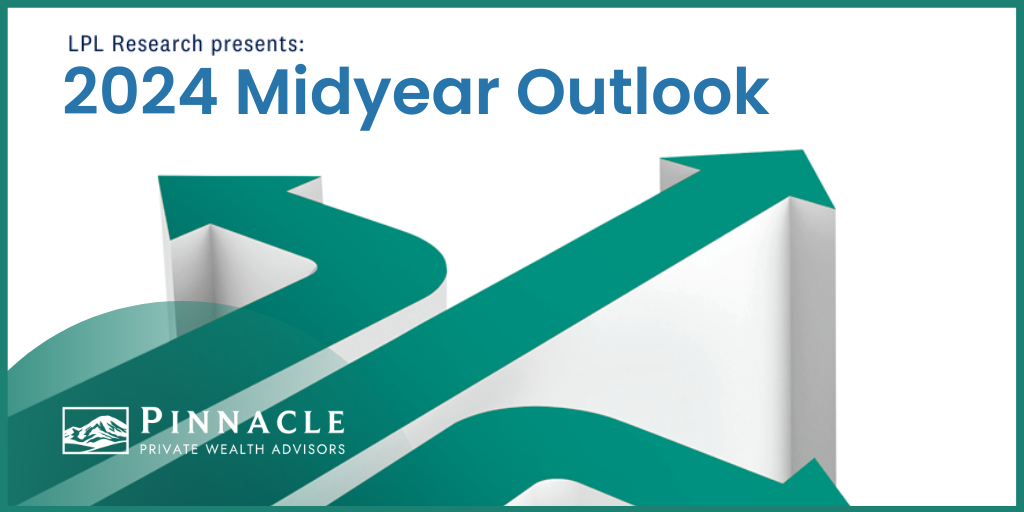 LPL Research presents:
2024 Midyear Outlook

PINNACLE
PRIVATE WEALTH ADVISORS